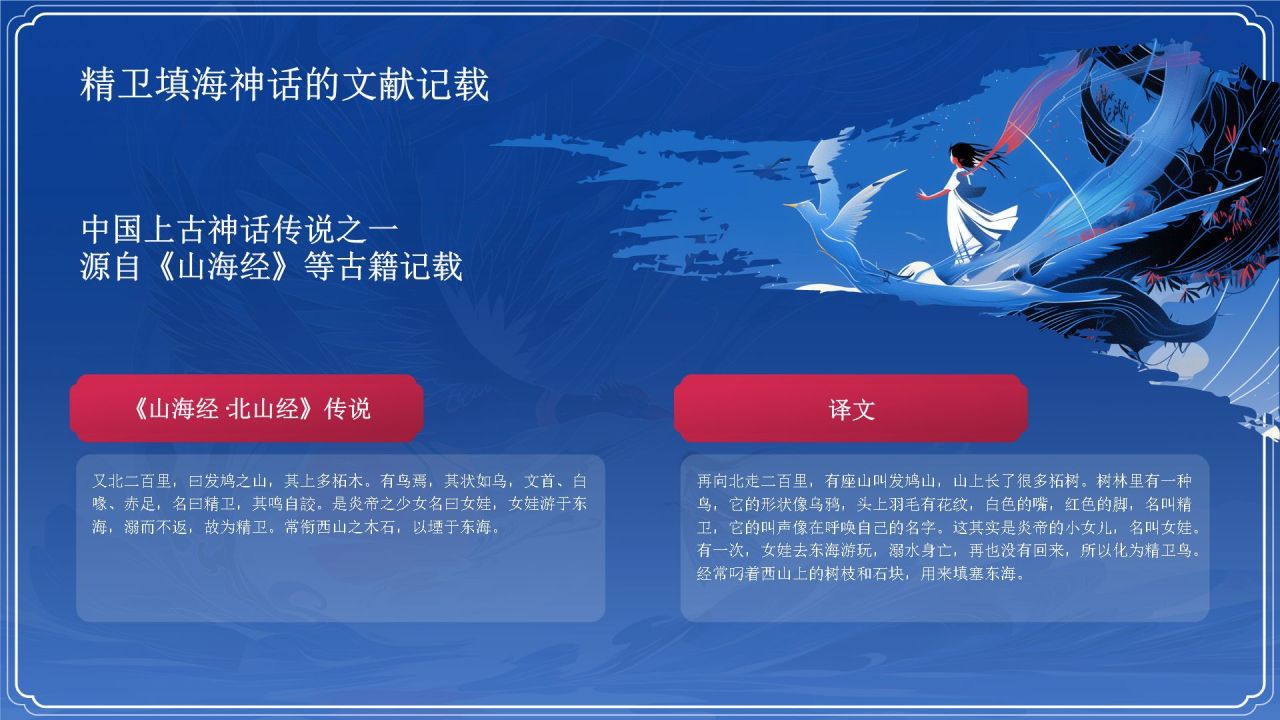 精卫填海神话的文献记载

中国上古神话传说之一
源自《山海经》等古籍记载

《山海经·北山经》传说

又北二百里，曰发鸠之山，其上多柘木。有鸟焉，其状如乌，文首、白喙、赤足，名曰精卫，其鸣自詨。是炎帝之少女名曰女娃，女娃游于东海，溺而不返，故为精卫。常衔西山之木石，以堙于东海。

译文

再向北走二百里，有座山叫发鸠山，山上长了很多柘树。树林里有一种鸟，它的形状像乌鸦，头上羽毛有花纹，白色的嘴，红色的脚，名叫精卫，它的叫声像在呼唤自己的名字。这其实是炎帝的小女儿，名叫女娃。有一次，女娃去东海游玩，溺水身亡，再也没有回来，所以化为精卫鸟。经常叼着西山上的树枝和石块，用来填塞东海。